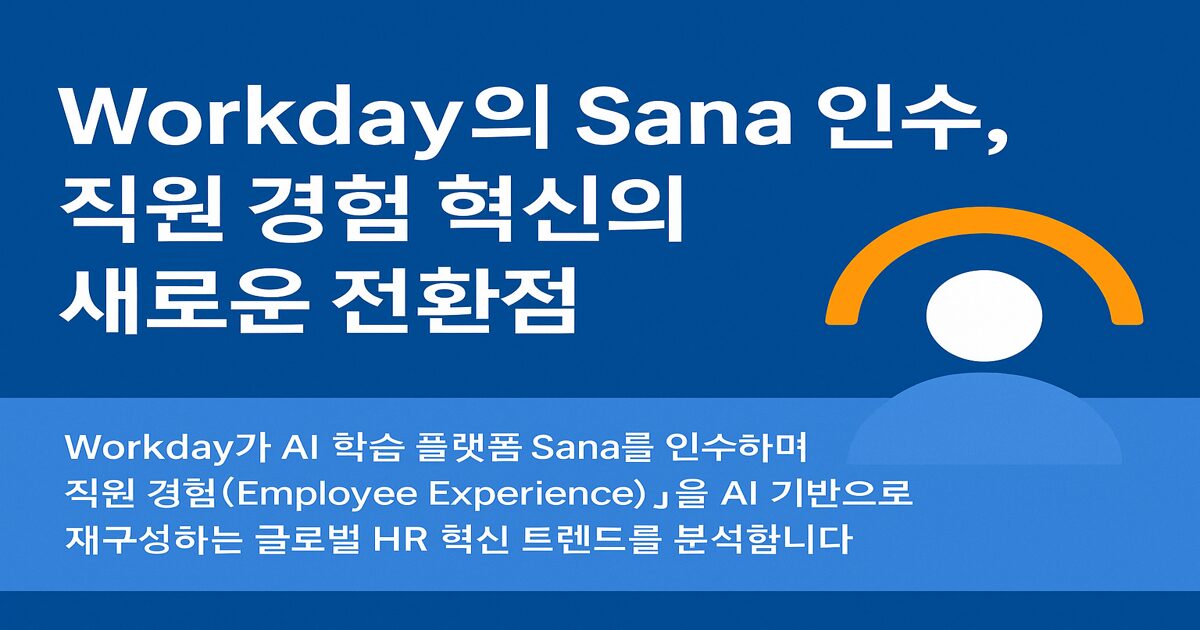 Workday의 Sana 인수, 직원 경험 혁신의 새로운 전환점

Workday가 AI 학습 플랫폼 Sana를 인수하며 직원 경험(Employee Experience)」을 AI 기반으로 재구성하는 글로벌 HR 혁신 트렌드를 분석합니다